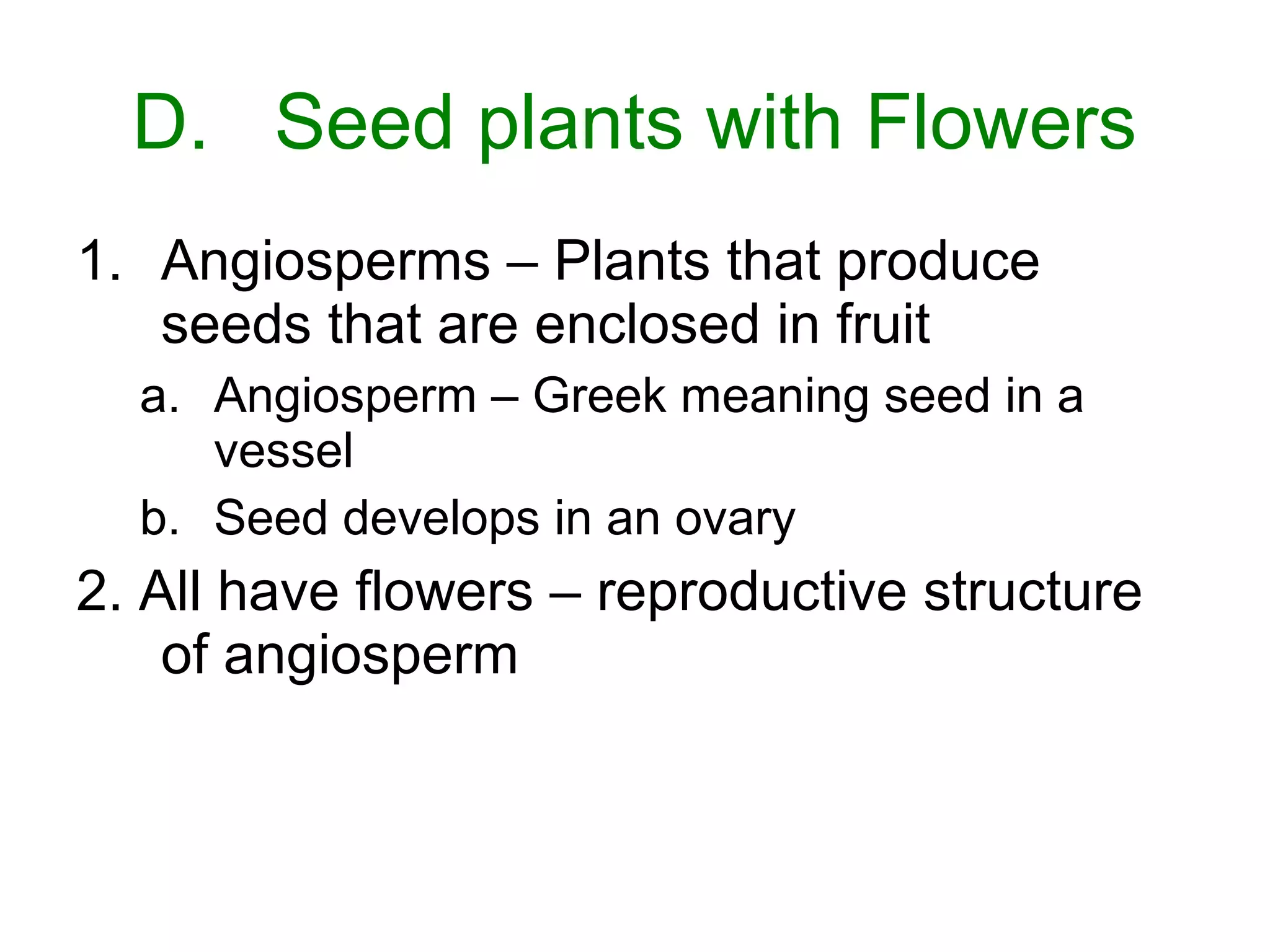 D. Seed plants with Flowers

1. Angiosperms – Plants that produce seeds that are enclosed in fruit

a. Angiosperm – Greek meaning seed in a vessel

b. Seed develops in an ovary

2. All have flowers – reproductive structure of angiosperm